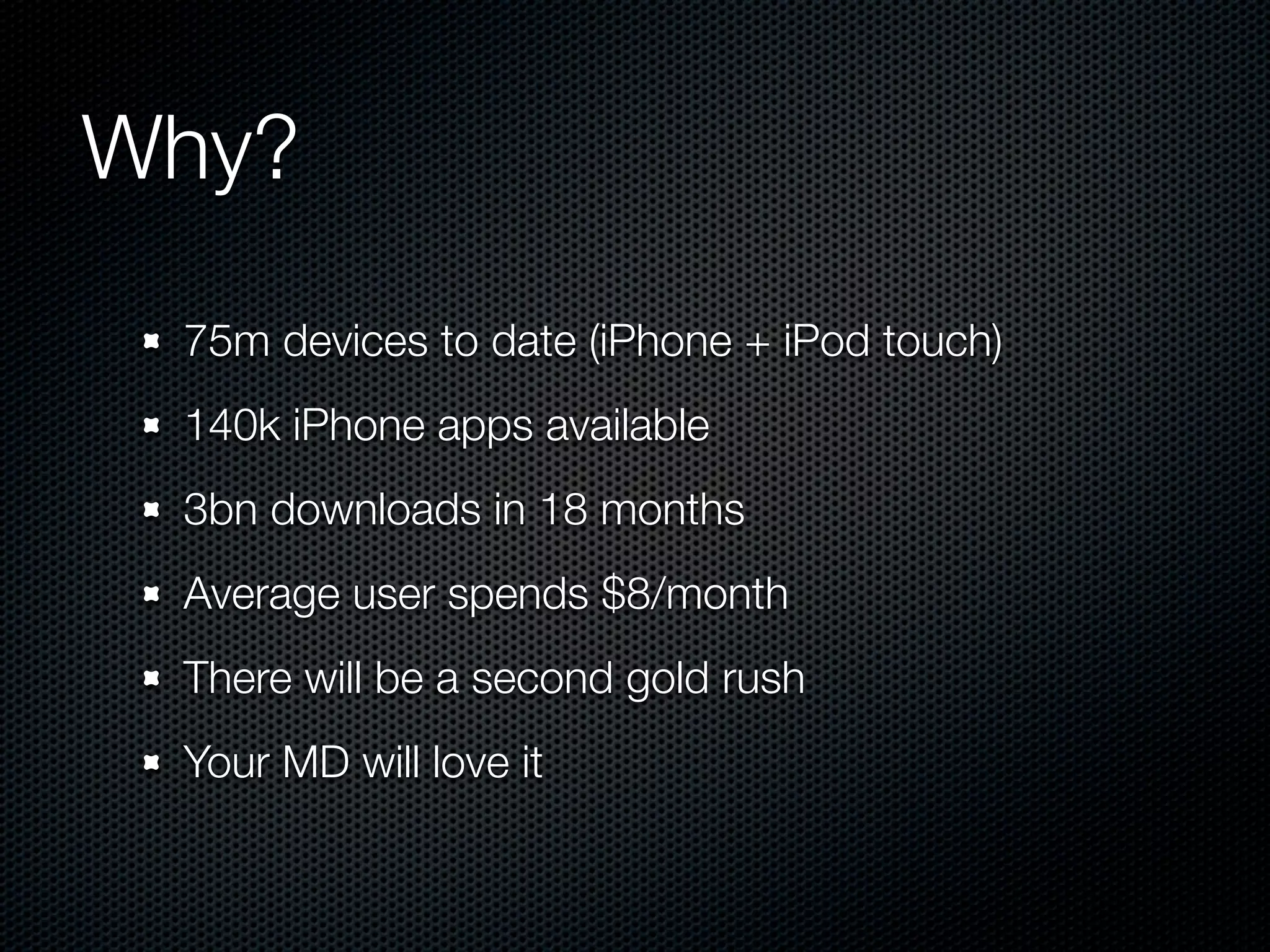 Why?

- 75m devices to date (iPhone + iPod touch)
- 140k iPhone apps available
- 3bn downloads in 18 months
- Average user spends \$8/month
- There will be a second gold rush
- Your MD will love it